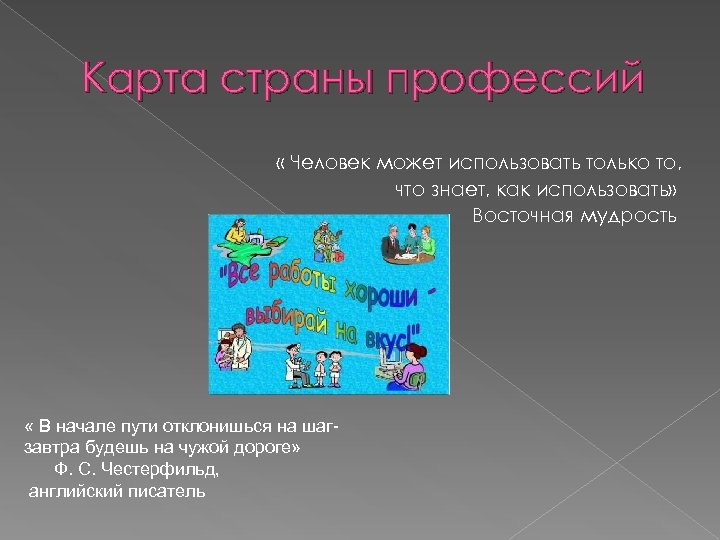 Карта страны профессий

« Человек может использовать только то, что знает, как использовать»
Восточная мудрость

"Все работы хороши - выбирай на вкус!"

« В начале пути отклонишься на шаг- завтра будешь на чужой дороге»
Ф. С. Честерфильд,
английский писатель